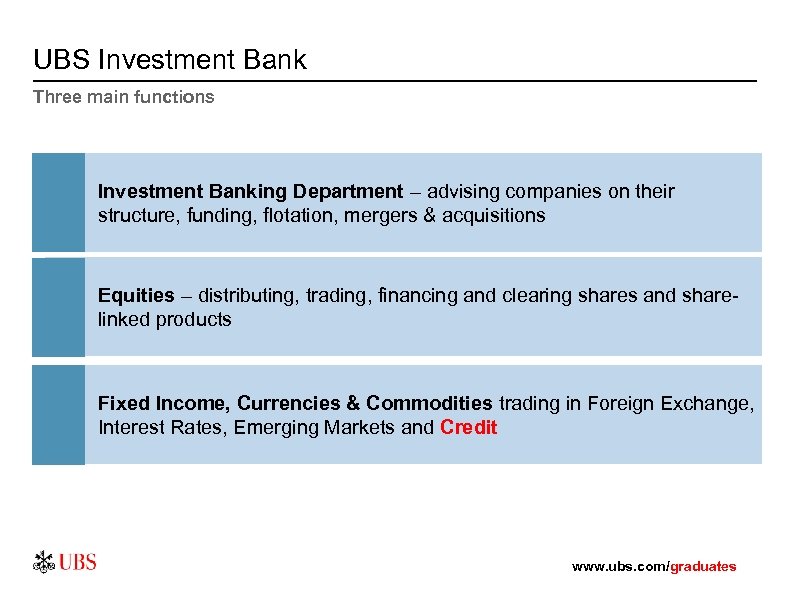 UBS Investment Bank

Three main functions

Investment Banking Department – advising companies on their structure, funding, flotation, mergers & acquisitions

Equities – distributing, trading, financing and clearing shares and share-linked products

Fixed Income, Currencies & Commodities trading in Foreign Exchange, Interest Rates, Emerging Markets and Credit

UBS

www.ubs.com/graduates